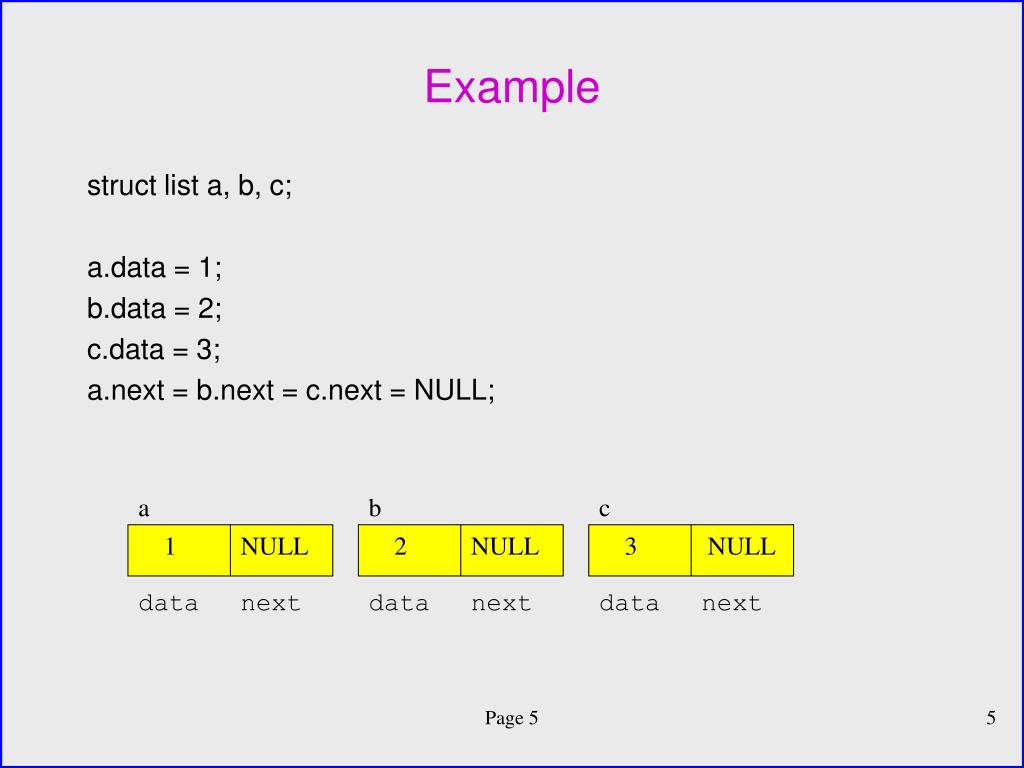 Example

struct list a, b, c;

a.data = 1;
b.data = 2;
c.data = 3;
a.next = b.next = c.next = NULL;

a
1 NULL
data next

b
2 NULL
data next

c
3 NULL
data next

Page 5

5